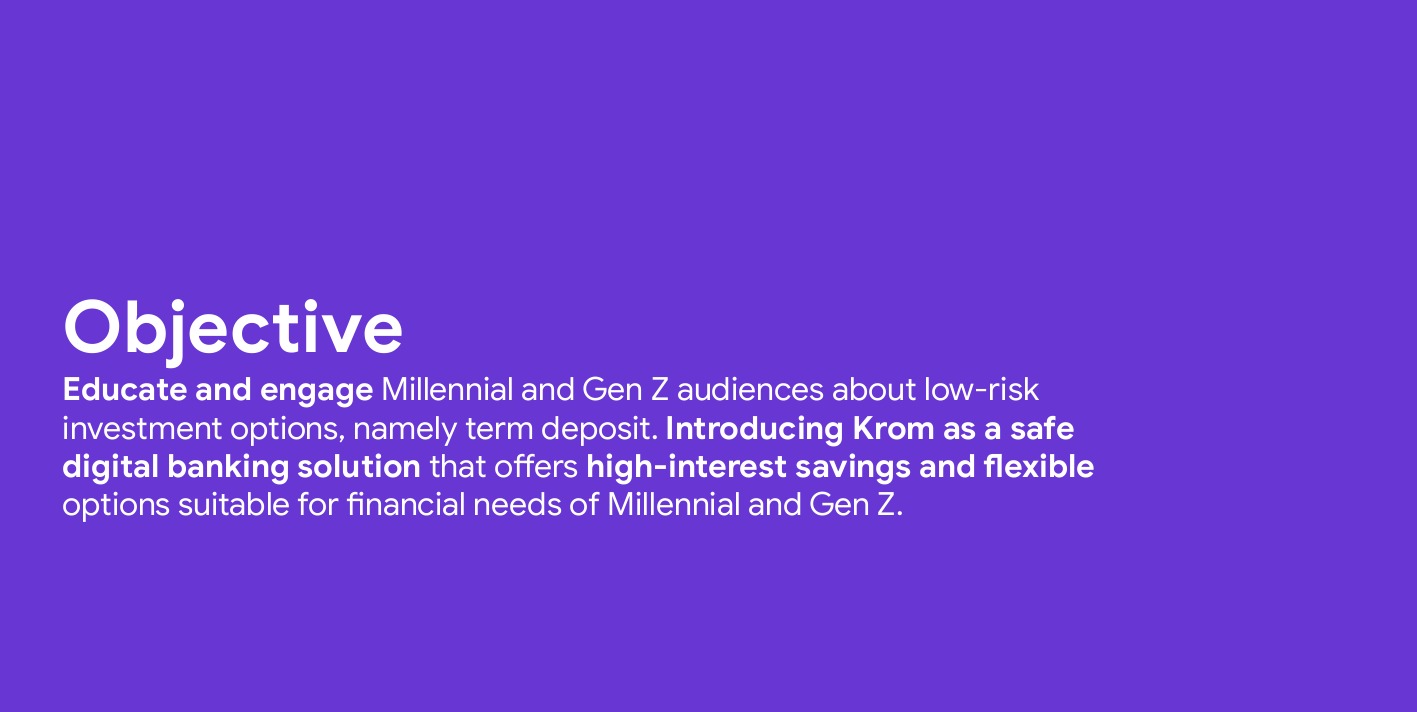 Objective

Educate and engage Millennial and Gen Z audiences about low-risk investment options, namely term deposit. Introducing Krom as a safe digital banking solution that offers high-interest savings and flexible options suitable for financial needs of Millennial and Gen Z.